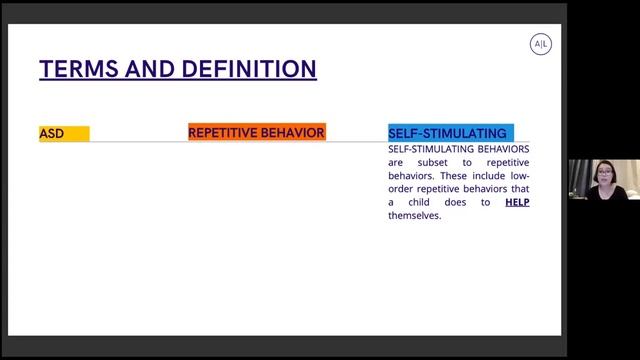 A|L

TERMS AND DEFINITION

ASD

REPETITIVE BEHAVIOR

SELF-STIMULATING

SELF-STIMULATING BEHAVIORS are subset to repetitive behaviors. These include low-order repetitive behaviors that a child does to HELP themselves.